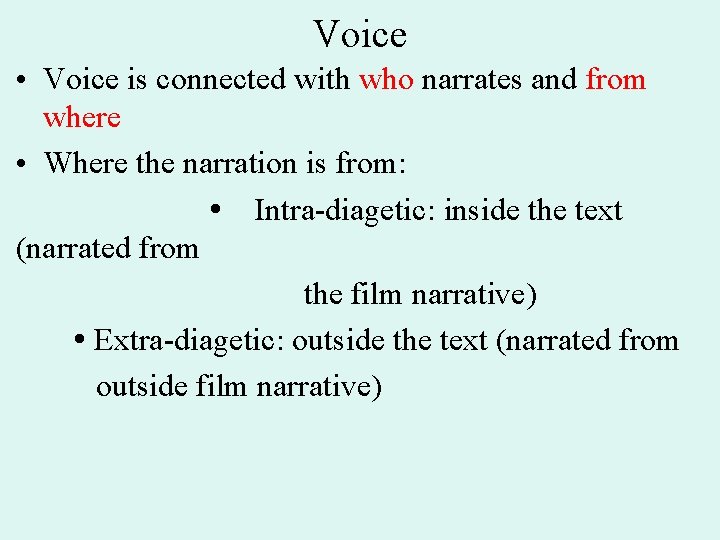 Voice

• Voice is connected with who narrates and from where

• Where the narration is from:

• Intra-diagetic: inside the text (narrated from the film narrative)

• Extra-diagetic: outside the text (narrated from outside film narrative)